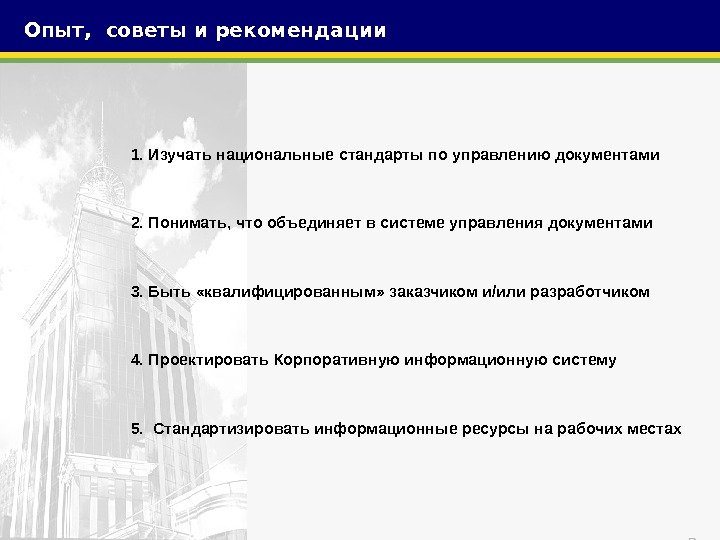 Опыт, советы и рекомендации

1. Изучать национальные стандарты по управлению документами

2. Понимать, что объединяет в системе управления документами

3. Быть «квалифицированным» заказчиком и/или разработчиком

4. Проектировать Корпоративную информационную систему

5. Стандартизировать информационные ресурсы на рабочих местах